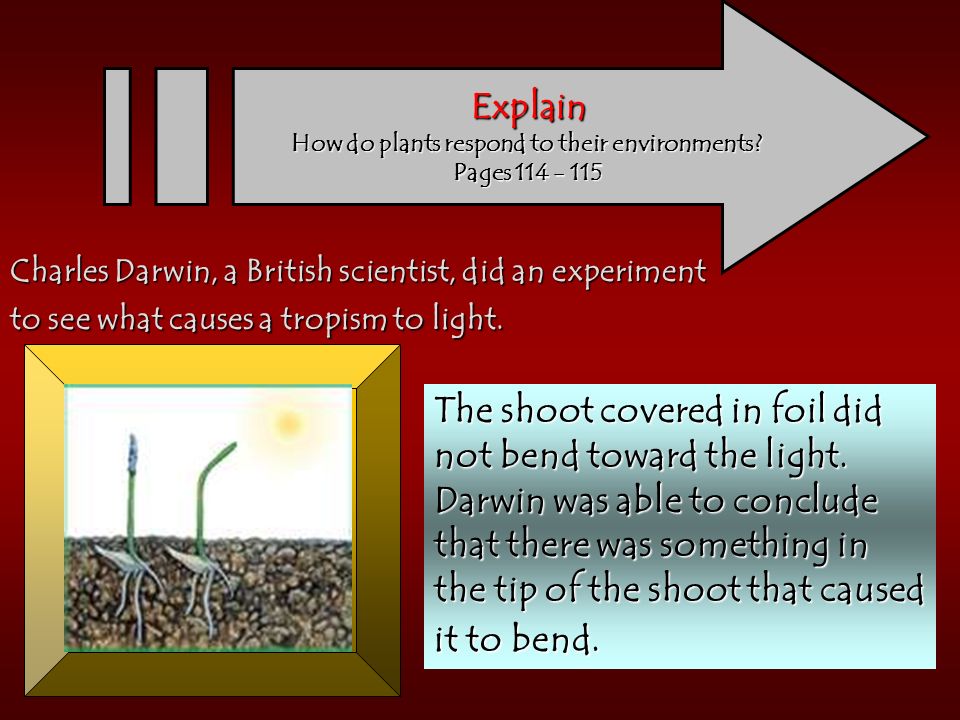 Explain
How do plants respond to their environments?
Pages 114 – 115

Charles Darwin, a British scientist, did an experiment to see what causes a tropism to light.

The shoot covered in foil did not bend toward the light. Darwin was able to conclude that there was something in the tip of the shoot that caused it to bend.